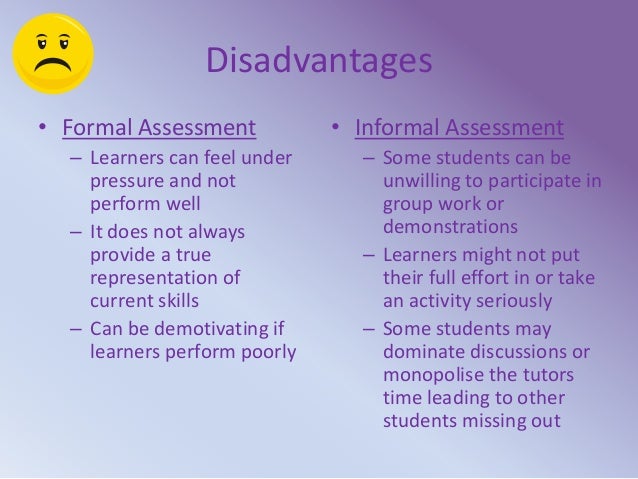 Disadvantages

• Formal Assessment
– Learners can feel under pressure and not perform well
– It does not always provide a true representation of current skills
– Can be demotivating if learners perform poorly

• Informal Assessment
– Some students can be unwilling to participate in group work or demonstrations
– Learners might not put their full effort in or take an activity seriously
– Some students may dominate discussions or monopolise the tutors time leading to other students missing out